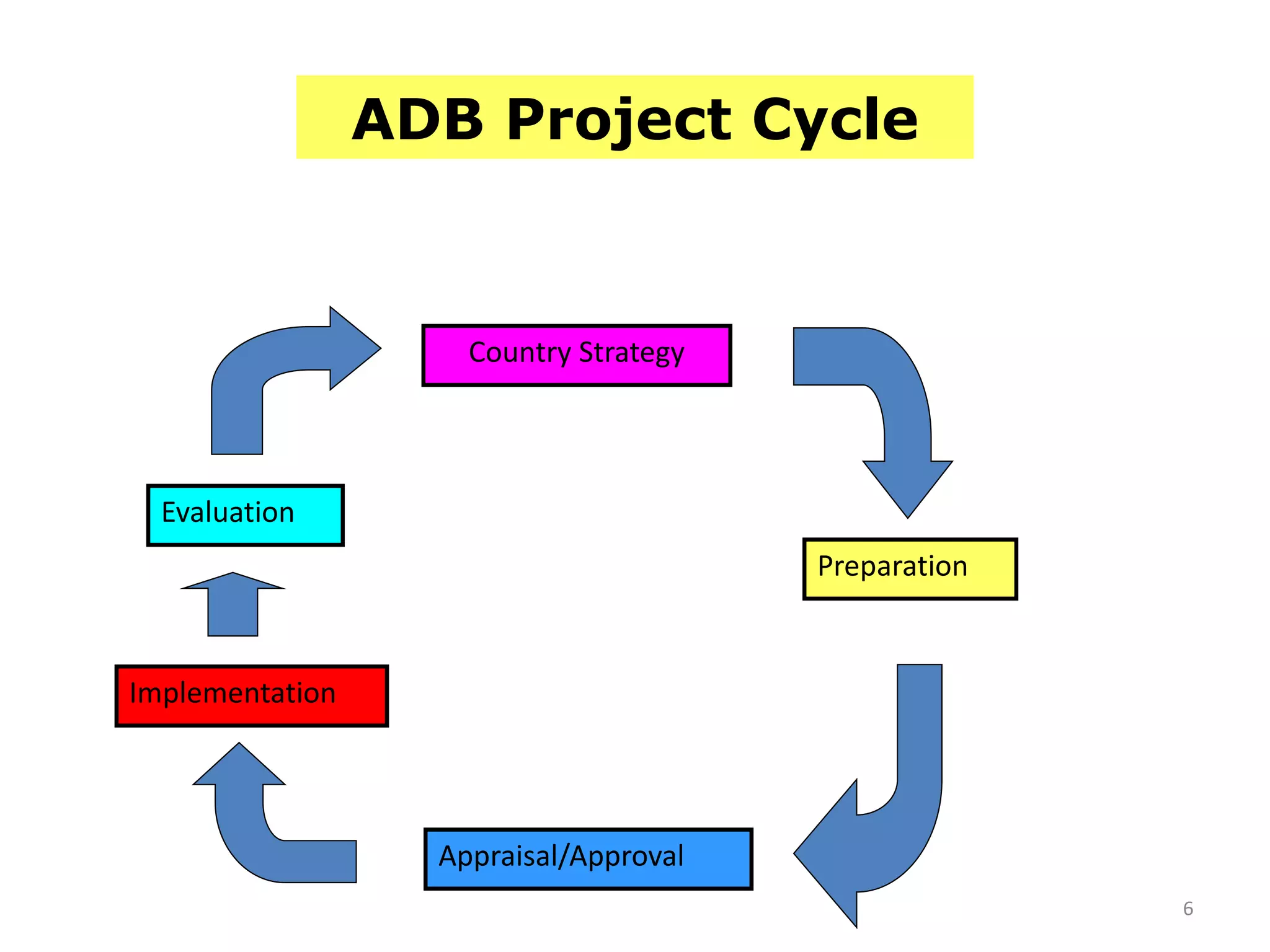 ADB Project Cycle

Country Strategy

Preparation

Appraisal/Approval

Implementation

Evaluation

6